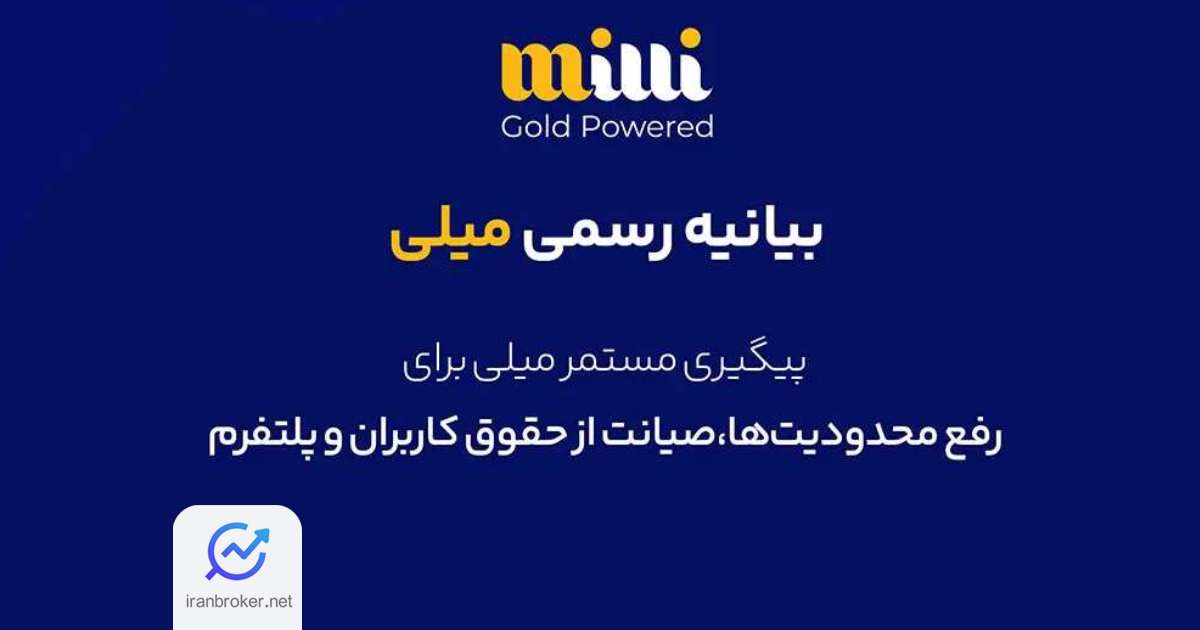 milli
Gold Powered

بیانیه رسمی میلی

پیگیری مستمر میلی برای
رفع محدودیت‌ها،صیانت از حقوق کاربران و پلتفرم

iranbroker.net